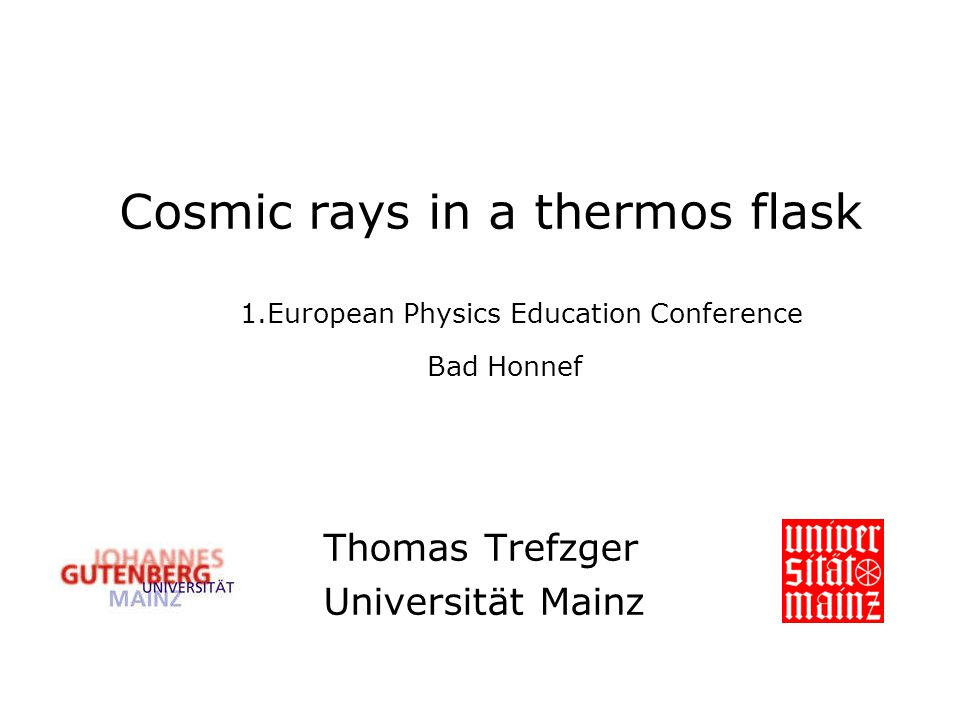 Cosmic rays in a thermos flask

1.European Physics Education Conference

Bad Honnef

JOHANNES
GUTENBERG
UNIVERSITÄT
MAINZ

Thomas Trefzger
Universität Mainz

univer
sität
mainz